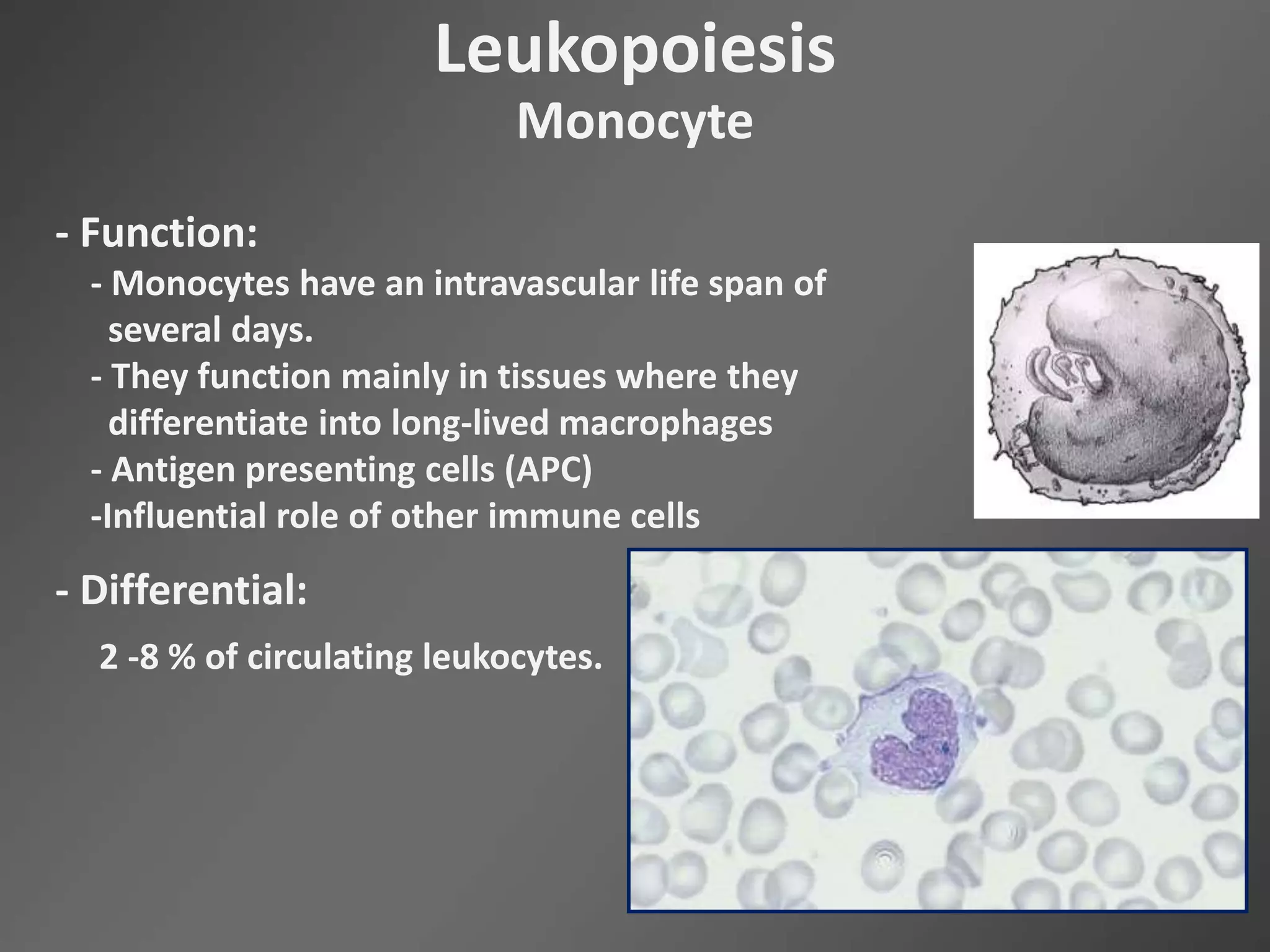 Leukopoiesis
Monocyte

- Function:
- Monocytes have an intravascular life span of several days.
- They function mainly in tissues where they differentiate into long-lived macrophages
- Antigen presenting cells (APC)
-Influential role of other immune cells

- Differential:
2 -8 % of circulating leukocytes.